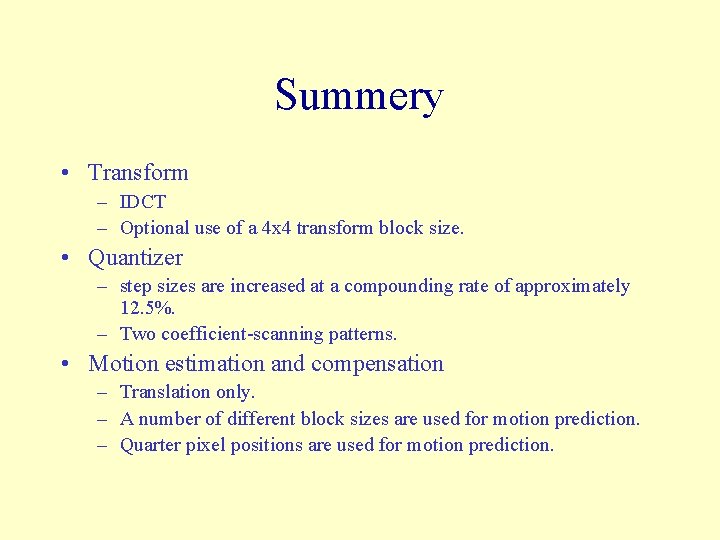 Summery

• Transform
  – IDCT
  – Optional use of a 4x4 transform block size.
• Quantizer
  – step sizes are increased at a compounding rate of approximately 12.5%.
  – Two coefficient-scanning patterns.
• Motion estimation and compensation
  – Translation only.
  – A number of different block sizes are used for motion prediction.
  – Quarter pixel positions are used for motion prediction.